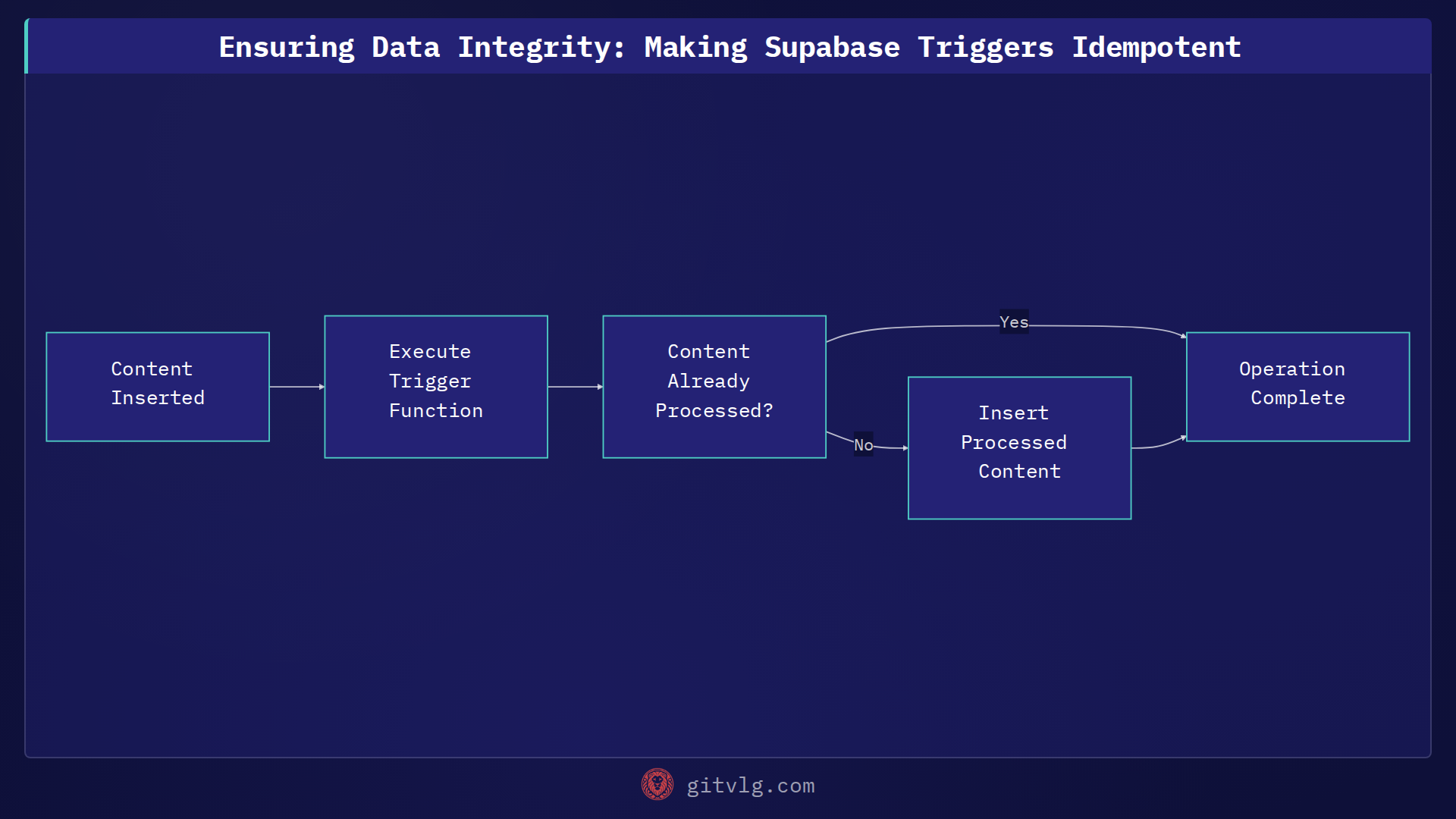 Ensuring Data Integrity: Making Supabase Triggers Idempotent

Content Inserted

Execute Trigger Function

Content Already Processed?

Yes

No

Insert Processed Content

Operation Complete

gitvlg.com